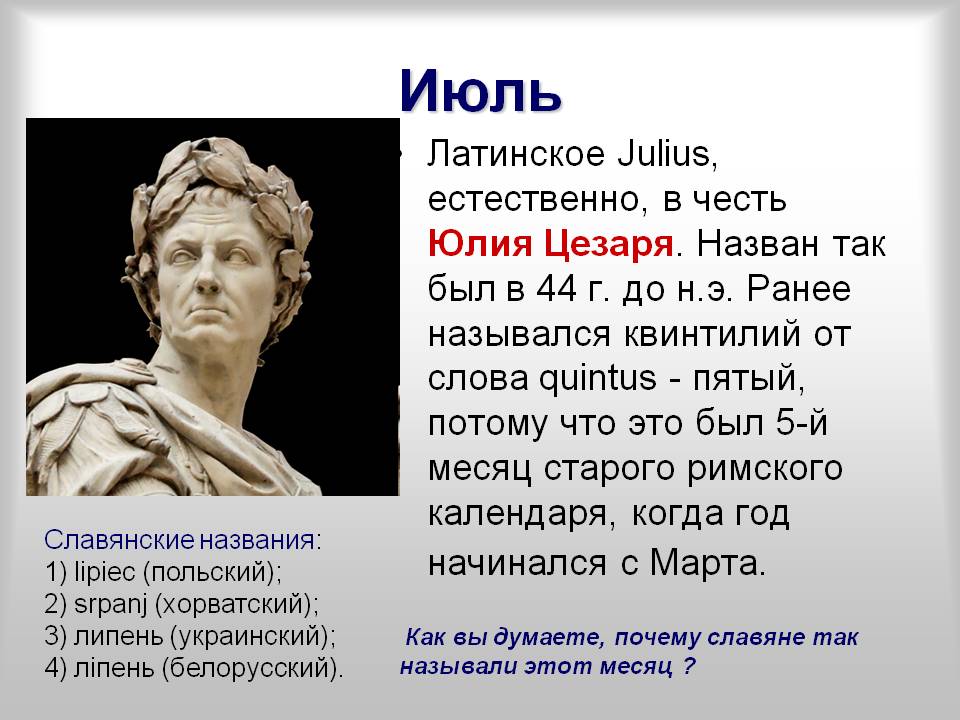 Июль

• Латинское Julius, естественно, в честь Юлия Цезаря. Назван так был в 44 г. до н.э. Ранее назывался квинтилий от слова quintus - пятый, потому что это был 5-й месяц старого римского календаря, когда год начинался с Марта.

Славянские названия:
1) lipiec (польский);
2) srpanj (хорватский);
3) липень (украинский);
4) ліпень (белорусский).

Как вы думаете, почему славяне так называли этот месяц ?